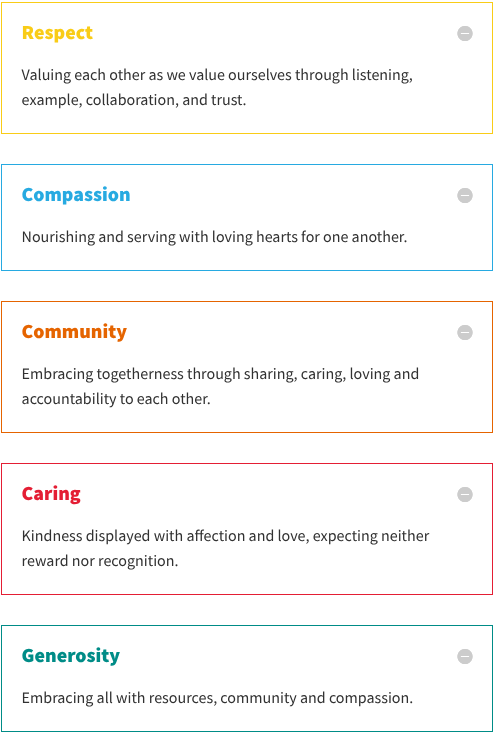 Respect

Valuing each other as we value ourselves through listening, example, collaboration, and trust.

Compassion

Nourishing and serving with loving hearts for one another.

Community

Embracing togetherness through sharing, caring, loving and accountability to each other.

Caring

Kindness displayed with affection and love, expecting neither reward nor recognition.

Generosity

Embracing all with resources, community and compassion.